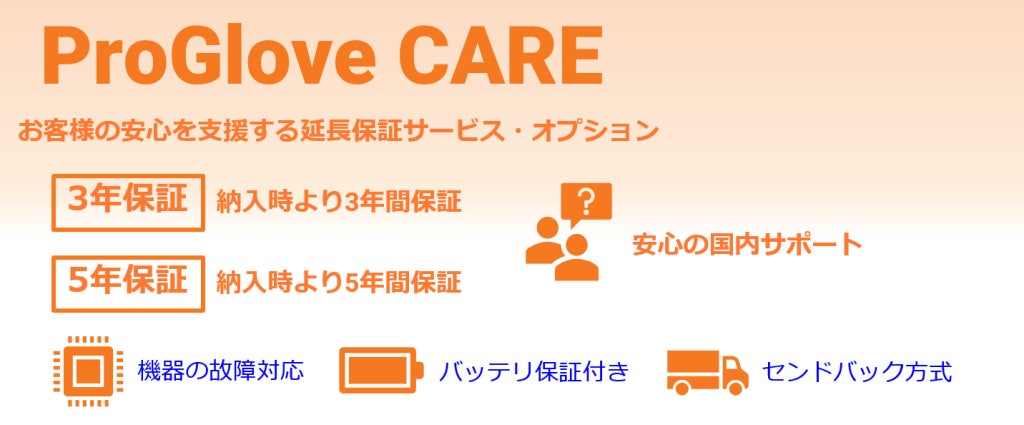 ProGlove CARE

お客様の安心を支援する延長保証サービス・オプション

3年保証 納入時より3年間保証

5年保証 納入時より5年間保証

?

安心の国内サポート

機器の故障対応

バッテリ保証付き

センドバック方式